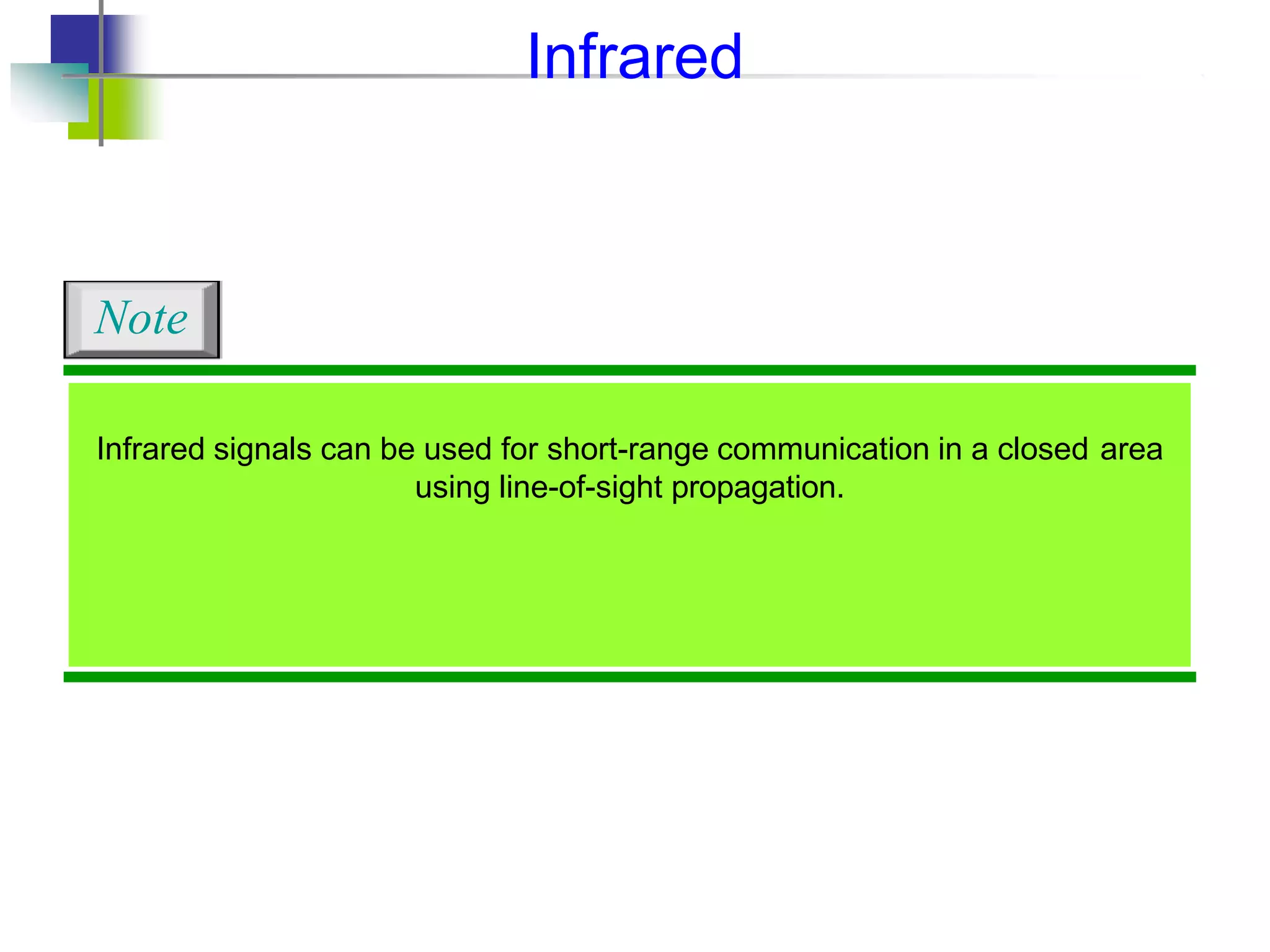 Infrared

Note

Infrared signals can be used for short-range communication in a closed area using line-of-sight propagation.